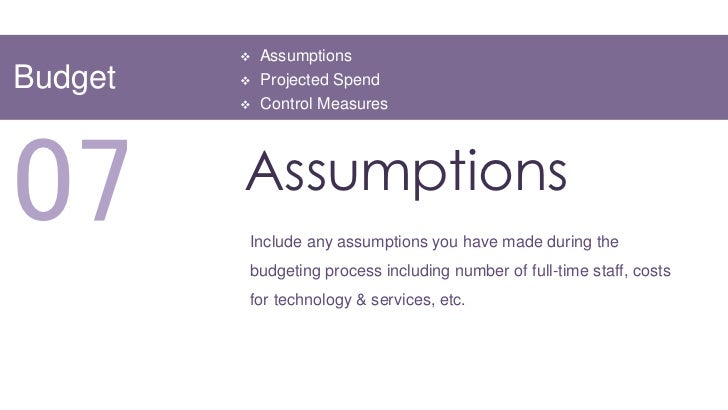 Budget

❖ Assumptions
❖ Projected Spend
❖ Control Measures

07

Assumptions

Include any assumptions you have made during the budgeting process including number of full-time staff, costs for technology & services, etc.